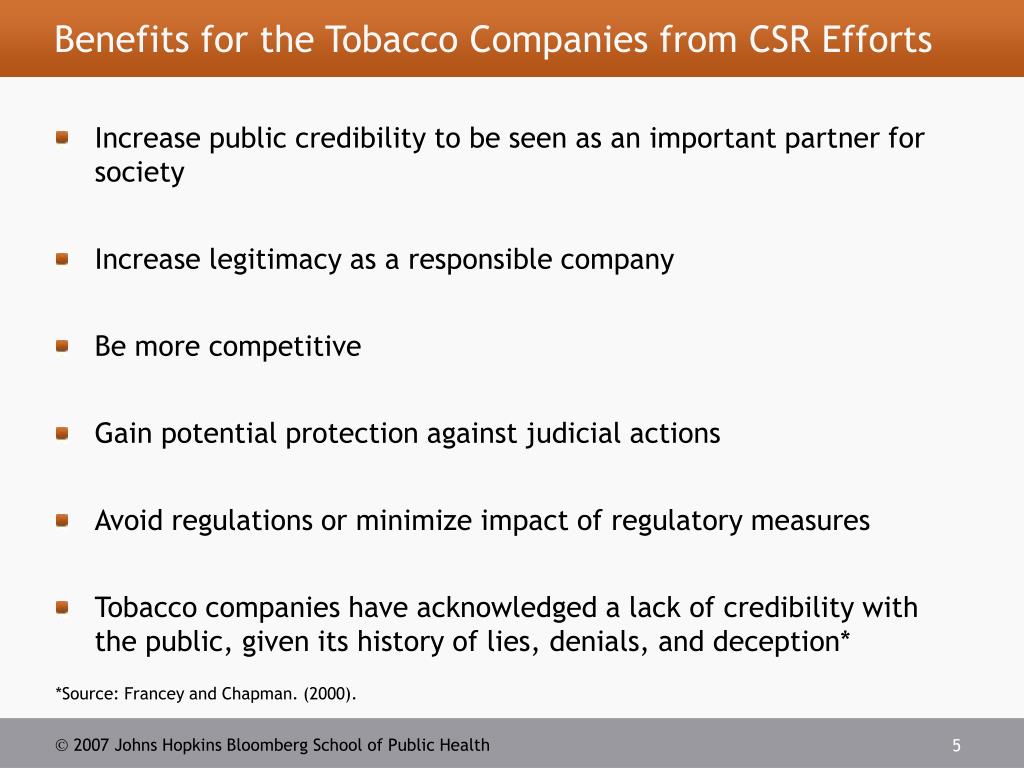 Benefits for the Tobacco Companies from CSR Efforts

Increase public credibility to be seen as an important partner for society

Increase legitimacy as a responsible company

Be more competitive

Gain potential protection against judicial actions

Avoid regulations or minimize impact of regulatory measures

Tobacco companies have acknowledged a lack of credibility with the public, given its history of lies, denials, and deception*

*Source: Francey and Chapman. (2000).

© 2007 Johns Hopkins Bloomberg School of Public Health

5